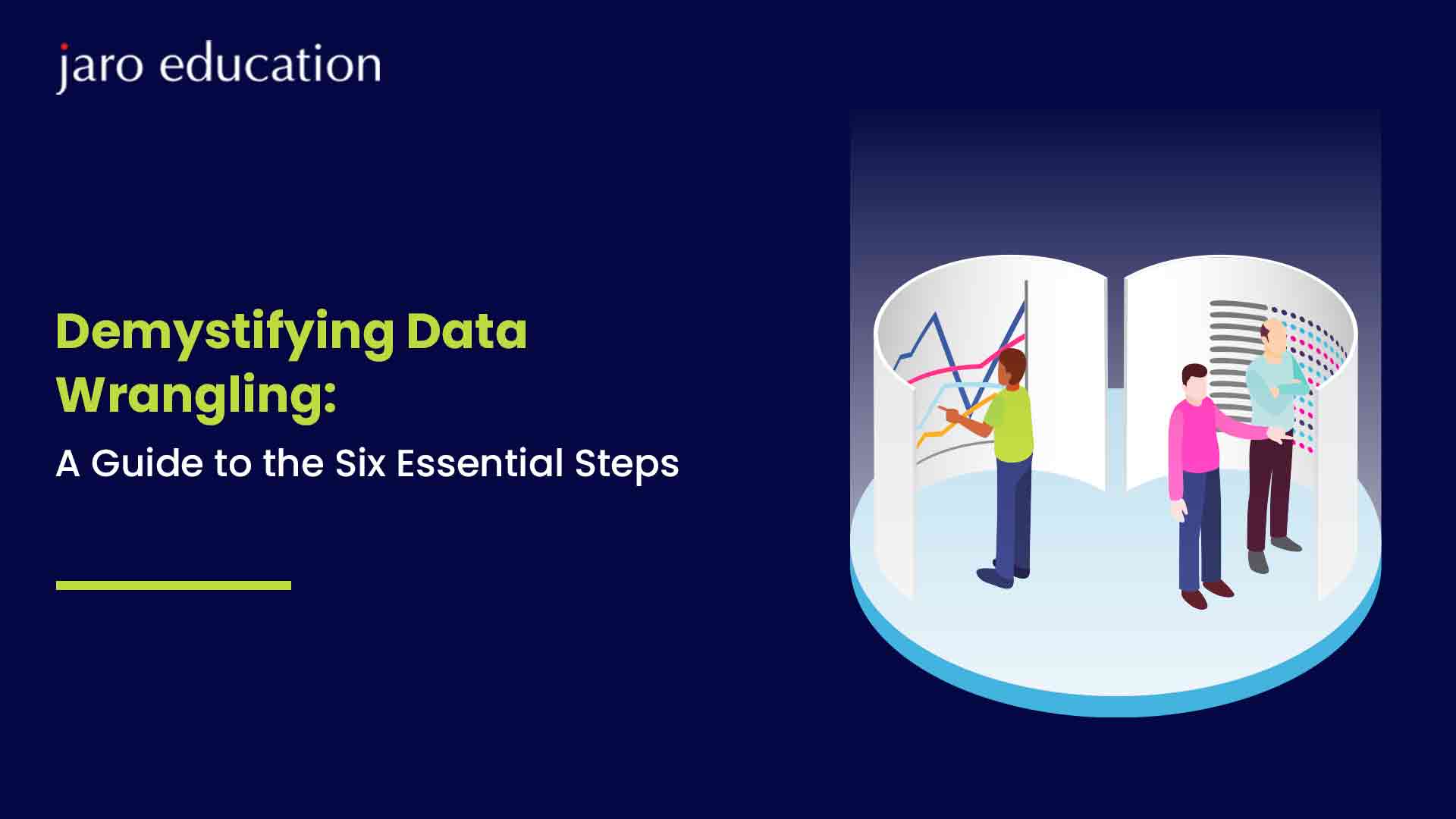 jaro education

Demystifying Data Wrangling:

A Guide to the Six Essential Steps